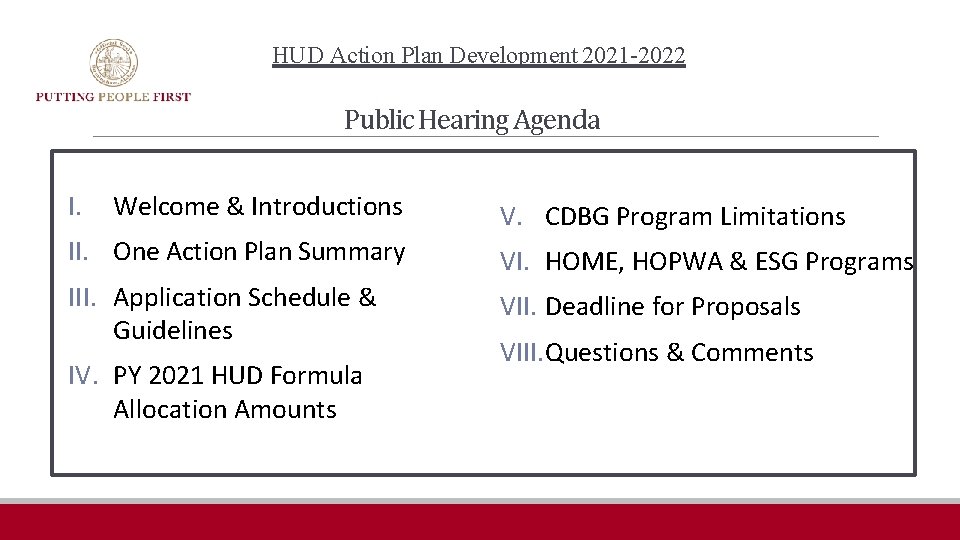 PUTTING PEOPLE FIRST

HUD Action Plan Development 2021-2022

Public Hearing Agenda

I. Welcome & Introductions

II. One Action Plan Summary

III. Application Schedule & Guidelines

IV. PY 2021 HUD Formula Allocation Amounts

V. CDBG Program Limitations

VI. HOME, HOPWA & ESG Programs

VII. Deadline for Proposals

VIII. Questions & Comments